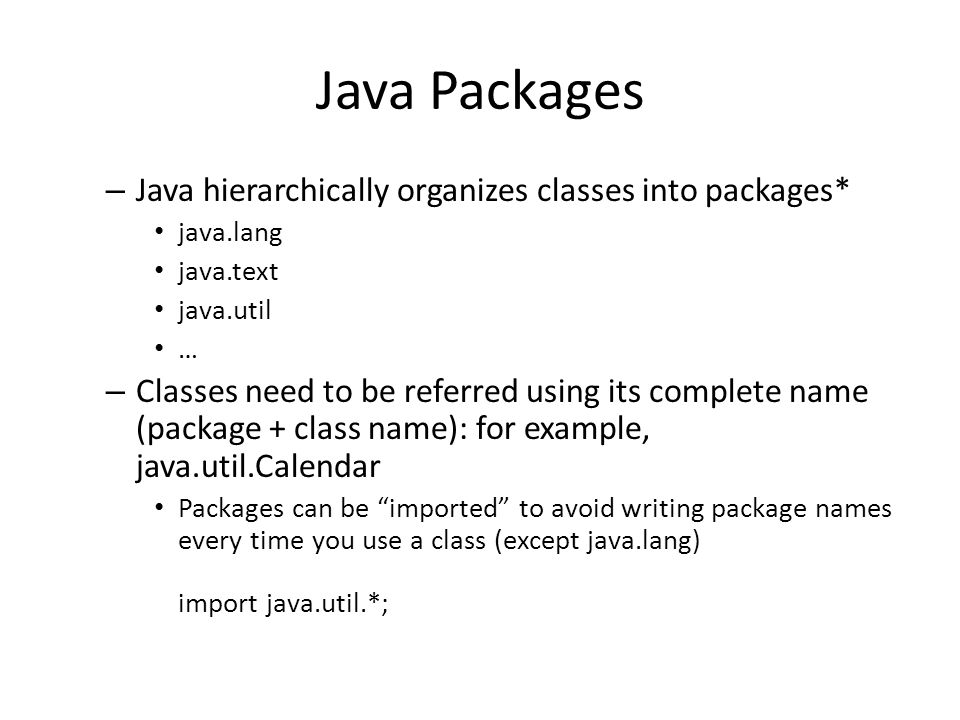 Java Packages

– Java hierarchically organizes classes into packages*
• java.lang
• java.text
• java.util
• …
– Classes need to be referred using its complete name (package + class name): for example, java.util.Calendar
• Packages can be “imported” to avoid writing package names every time you use a class (except java.lang)

import java.util.*;